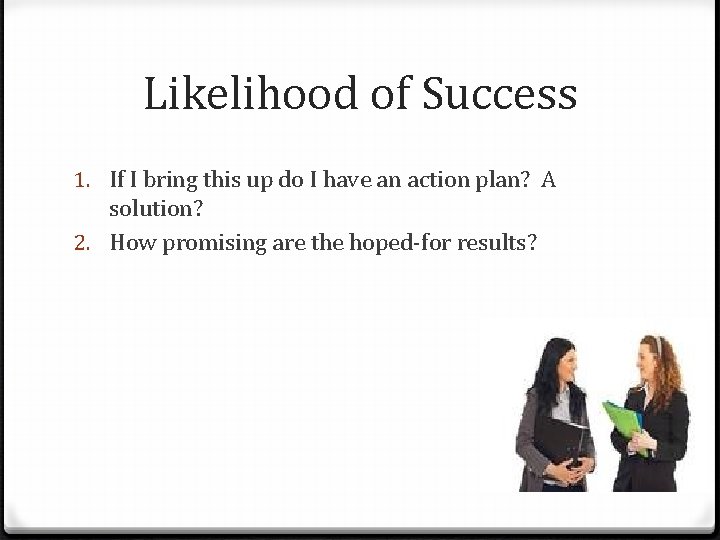 Likelihood of Success

1. If I bring this up do I have an action plan? A solution?
2. How promising are the hoped-for results?